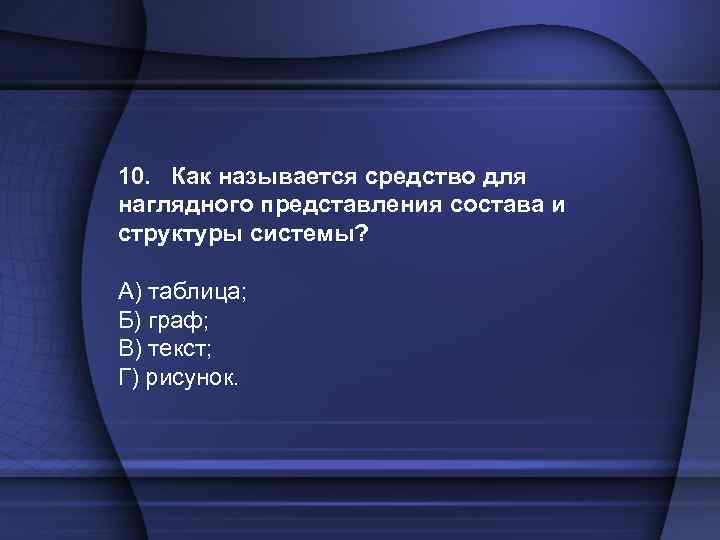 10. Как называется средство для наглядного представления состава и структуры системы?

А) таблица;
Б) граф;
В) текст;
Г) рисунок.